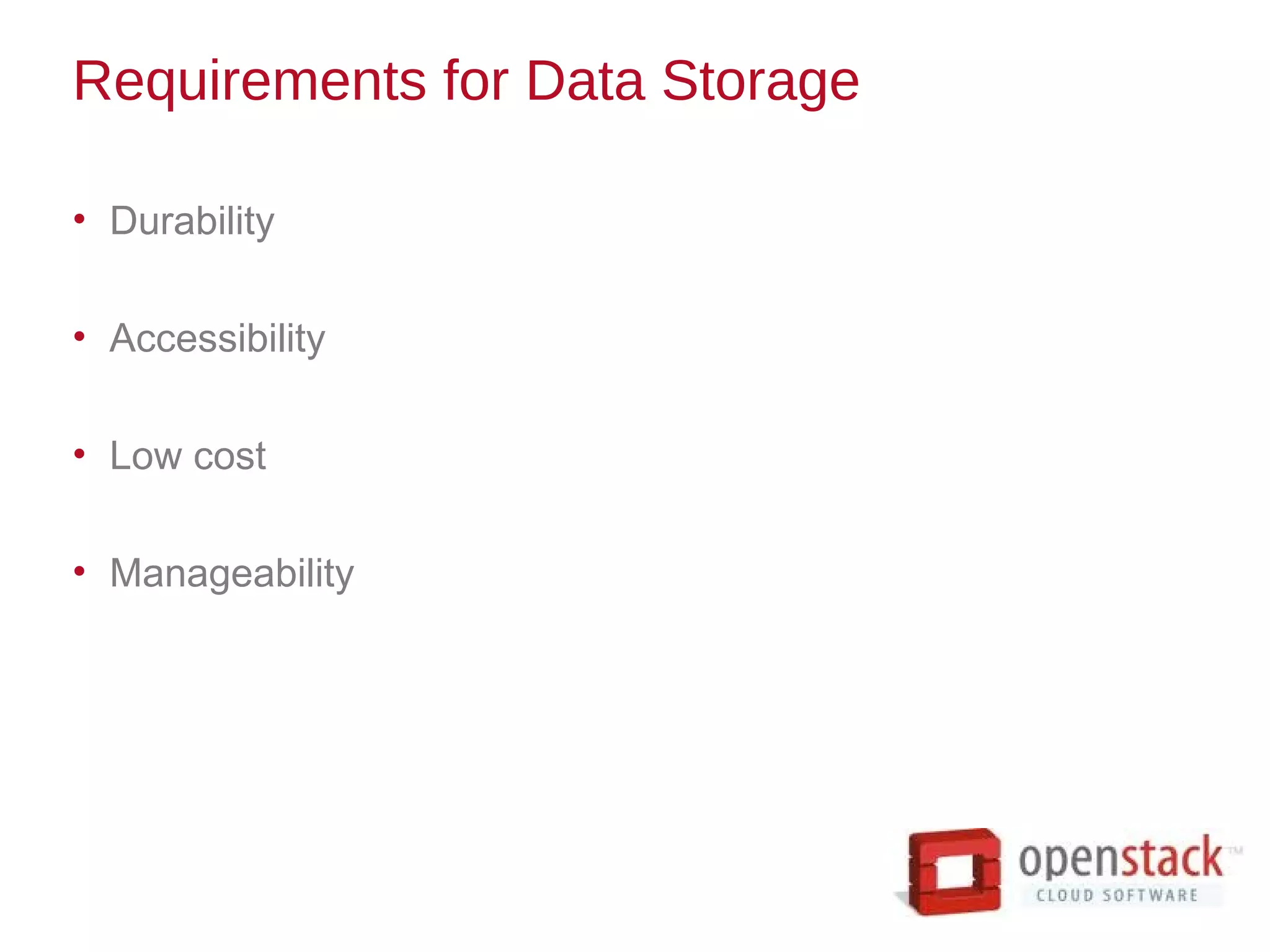 Requirements for Data Storage

• Durability

• Accessibility

• Low cost

• Manageability

openstack™
CLOUD SOFTWARE